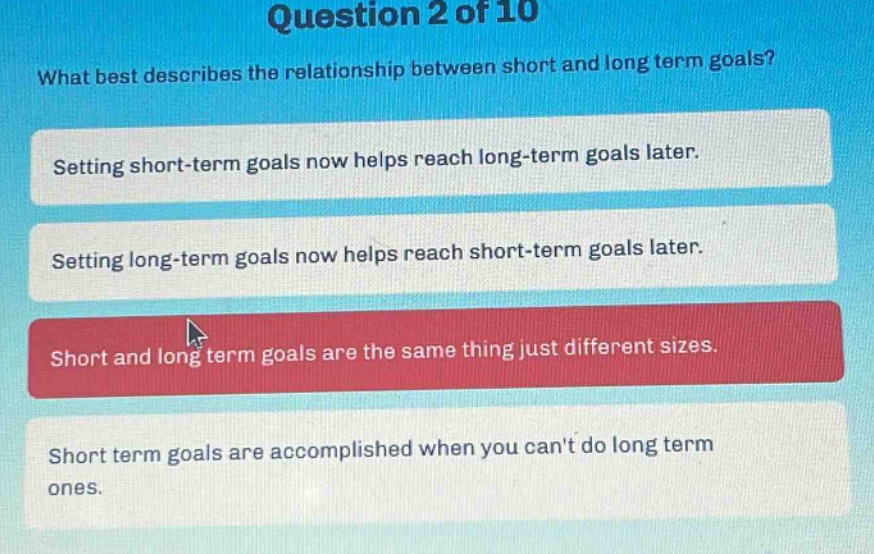 Question 2 of 10

What best describes the relationship between short and long term goals?

Setting short-term goals now helps reach long-term goals later.

Setting long-term goals now helps reach short-term goals later.

Short and long term goals are the same thing just different sizes.

Short term goals are accomplished when you can't do long term ones.